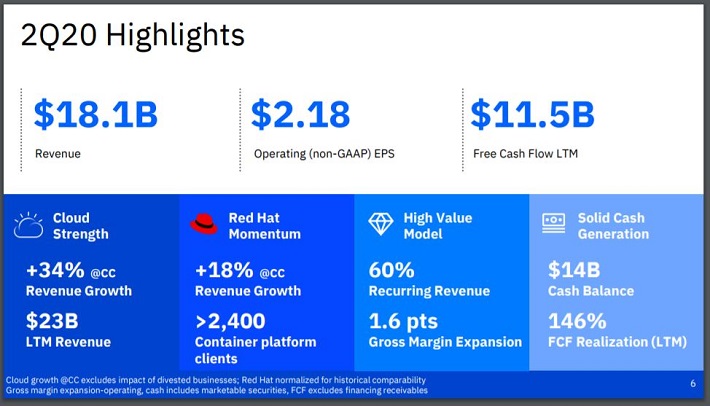 2Q20 Highlights

$18.1B
Revenue

$2.18
Operating (non-GAAP) EPS

$11.5B
Free Cash Flow LTM

Cloud Strength

+34% @cc
Revenue Growth

$23B
LTM Revenue

Red Hat Momentum

+18% @cc
Revenue Growth

>2,400
Container platform clients

High Value Model

60%
Recurring Revenue

1.6 pts
Gross Margin Expansion

Solid Cash Generation

$14B
Cash Balance

146%
FCF Realization (LTM)

Cloud growth @CC excludes impact of divested businesses; Red Hat normalized for historical comparability
Gross margin expansion-operating, cash includes marketable securities, FCF excludes financing receivables

6